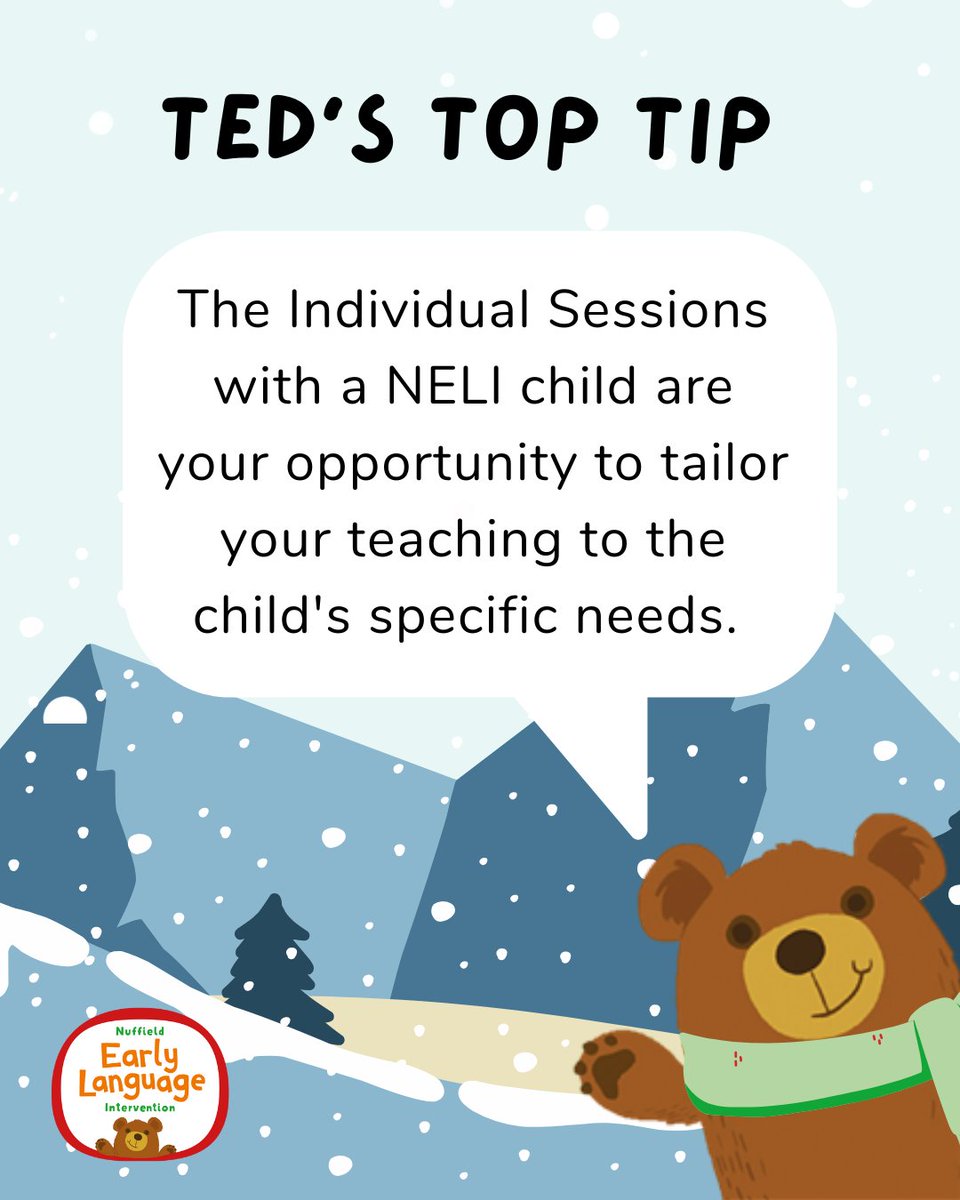 TED'S TOP TIP

The Individual Sessions with a NELI child are your opportunity to tailor your teaching to the child's specific needs.

Nuffield
Early
Language
Intervention